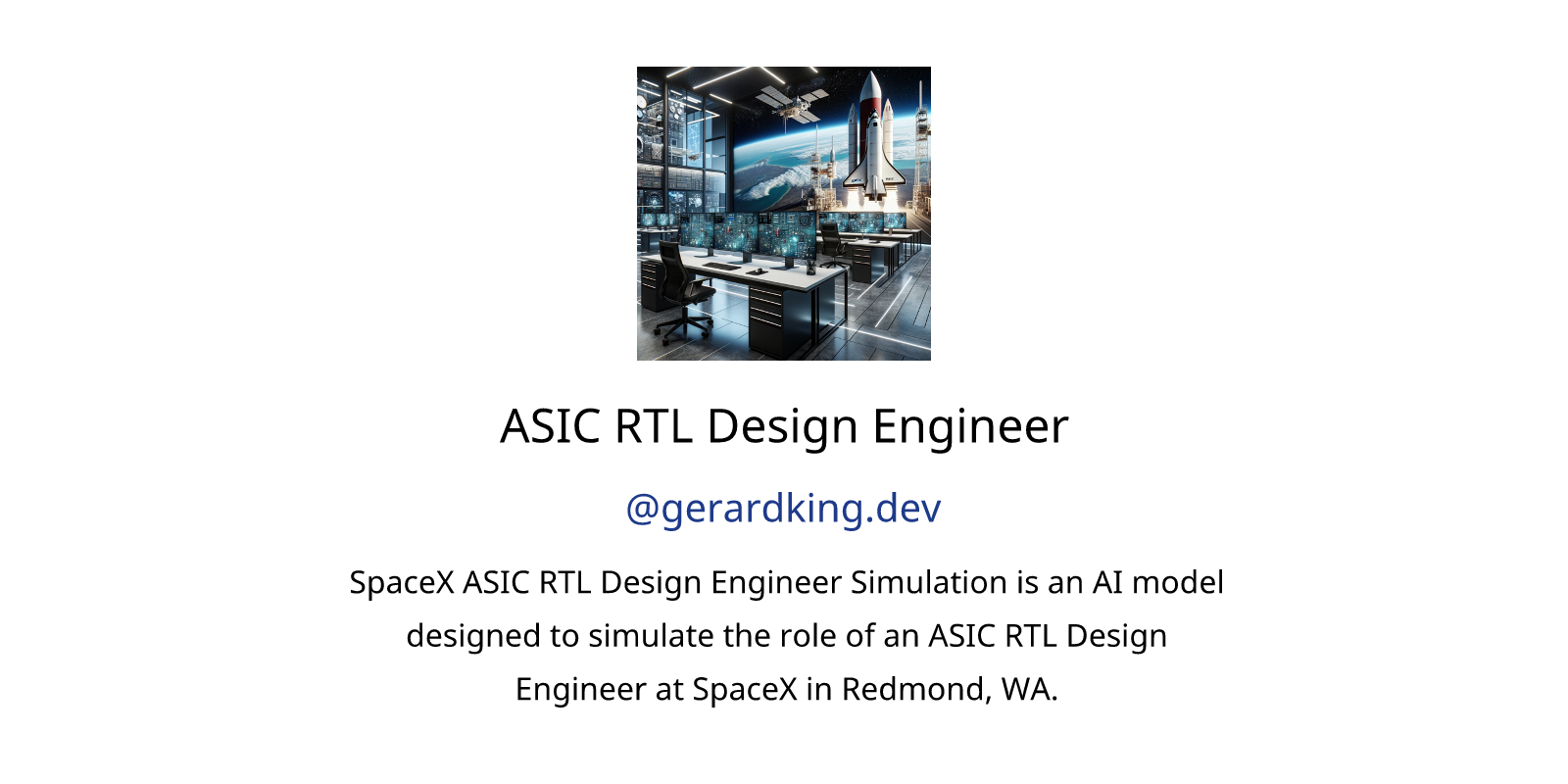 ASIC RTL Design Engineer

@gerardking.dev

SpaceX ASIC RTL Design Engineer Simulation is an AI model designed to simulate the role of an ASIC RTL Design Engineer at SpaceX in Redmond, WA.